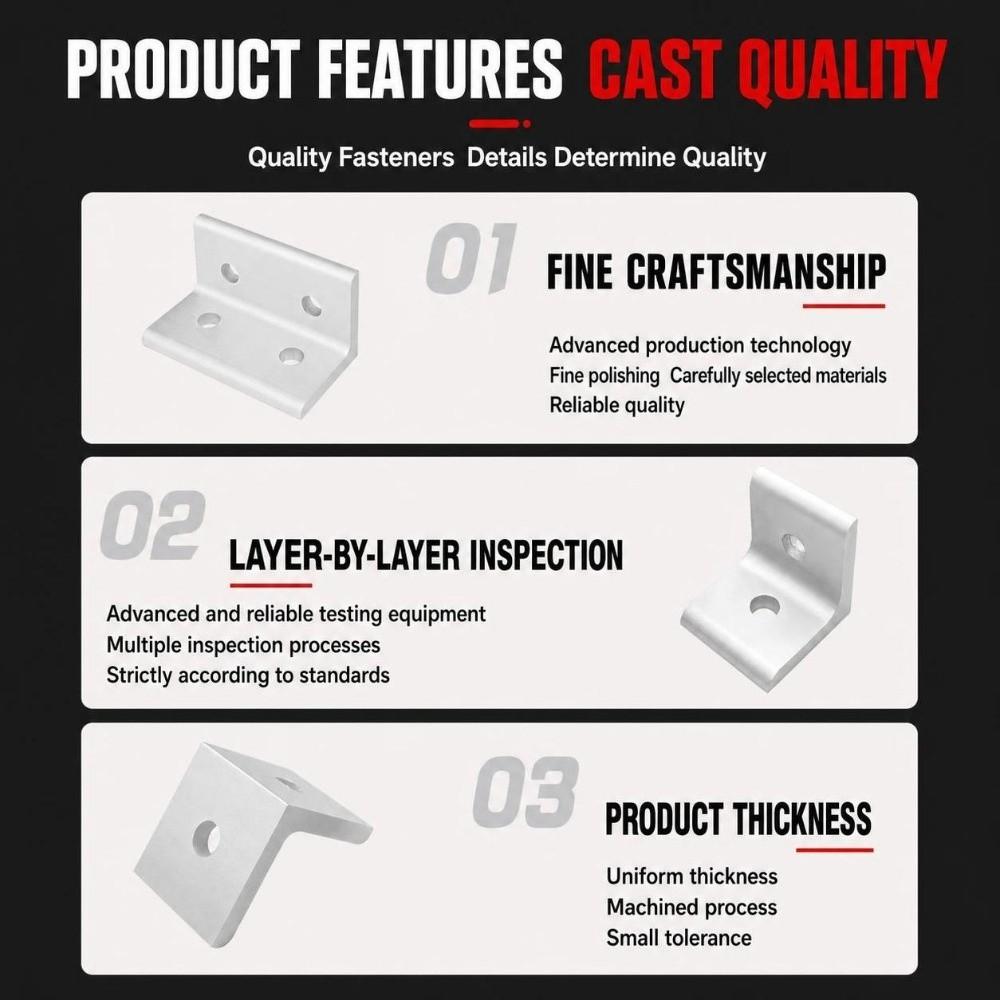 PRODUCT FEATURES CAST QUALITY

Quality Fasteners Details Determine Quality

01

FINE CRAFTSMANSHIP

Advanced production technology
Fine polishing Carefully selected materials
Reliable quality

02

LAYER-BY-LAYER INSPECTION

Advanced and reliable testing equipment
Multiple inspection processes
Strictly according to standards

03

PRODUCT THICKNESS

Uniform thickness
Machined process
Small tolerance